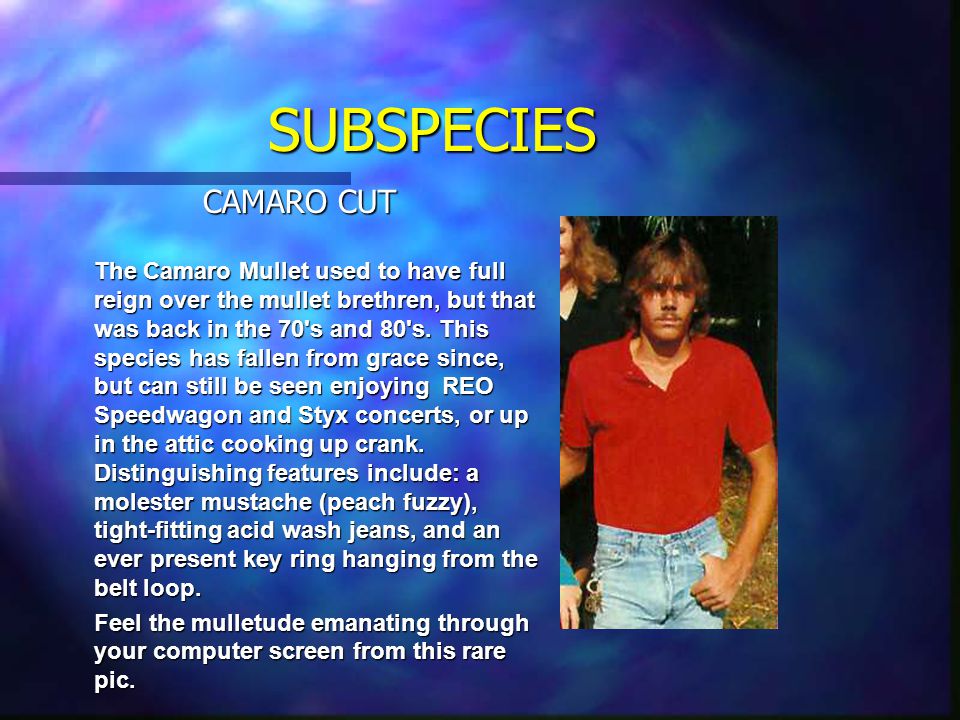 SUBSPECIES

CAMARO CUT

The Camaro Mullet used to have full reign over the mullet brethren, but that was back in the 70's and 80's. This species has fallen from grace since, but can still be seen enjoying REO Speedwagon and Styx concerts, or up in the attic cooking up crank. Distinguishing features include: a molester mustache (peach fuzzy), tight-fitting acid wash jeans, and an ever present key ring hanging from the belt loop.

Feel the mulletude emanating through your computer screen from this rare pic.